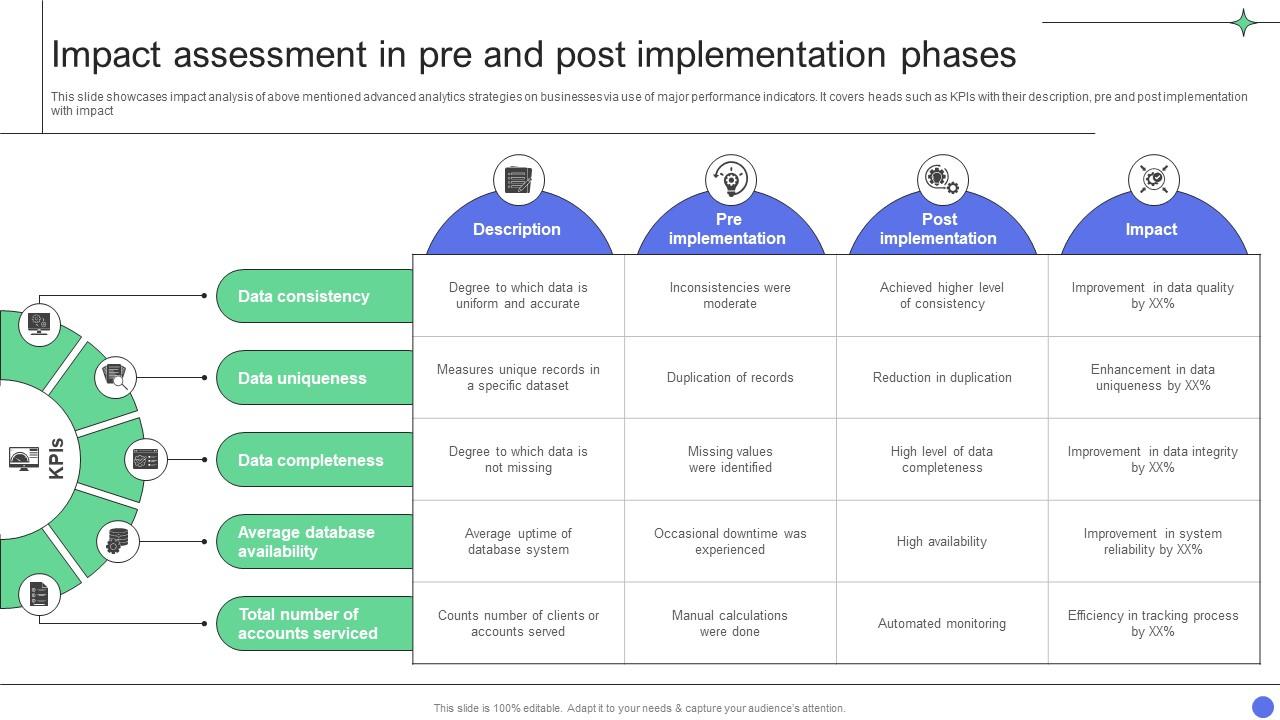 Impact assessment in pre and post implementation phases

This slide showcases impact analysis of above mentioned advanced analytics strategies on businesses via use of major performance indicators. It covers heads such as KPIs with their description, pre and post implementation with impact

KPIs

| | Description | Pre implementation | Post implementation | Impact |
|---|---|---|---|---|
| Data consistency | Degree to which data is uniform and accurate | Inconsistencies were moderate | Achieved higher level of consistency | Improvement in data quality by XX% |
| Data uniqueness | Measures unique records in a specific dataset | Duplication of records | Reduction in duplication | Enhancement in data uniqueness by XX% |
| Data completeness | Degree to which data is not missing | Missing values were identified | High level of data completeness | Improvement in data integrity by XX% |
| Average database availability | Average uptime of database system | Occasional downtime was experienced | High availability | Improvement in system reliability by XX% |
| Total number of accounts serviced | Counts number of clients or accounts served | Manual calculations were done | Automated monitoring | Efficiency in tracking process by XX% |

This slide is 100% editable. Adapt it to your needs & capture your audience's attention.